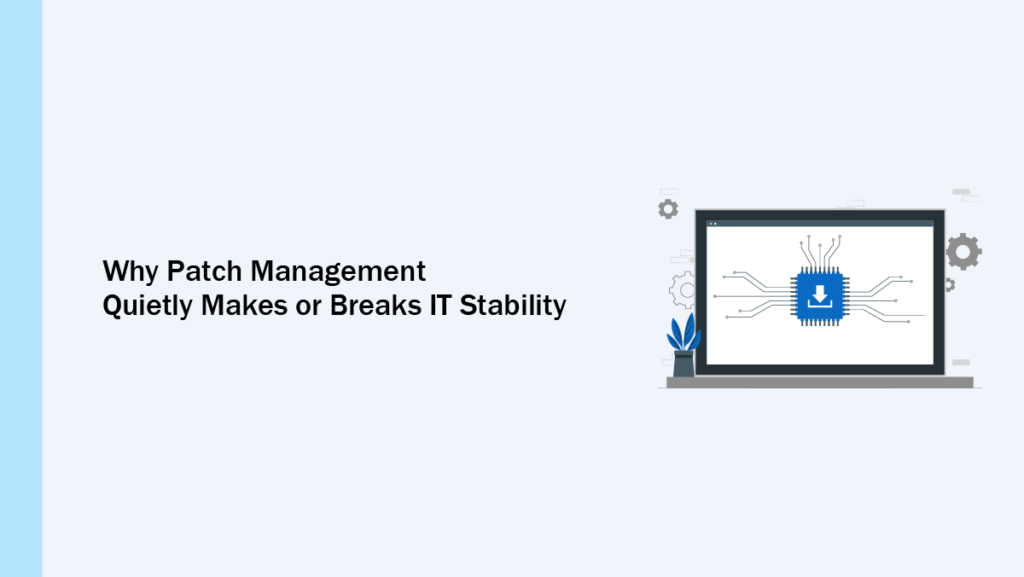 Why Patch Management
Quietly Makes or Breaks IT Stability